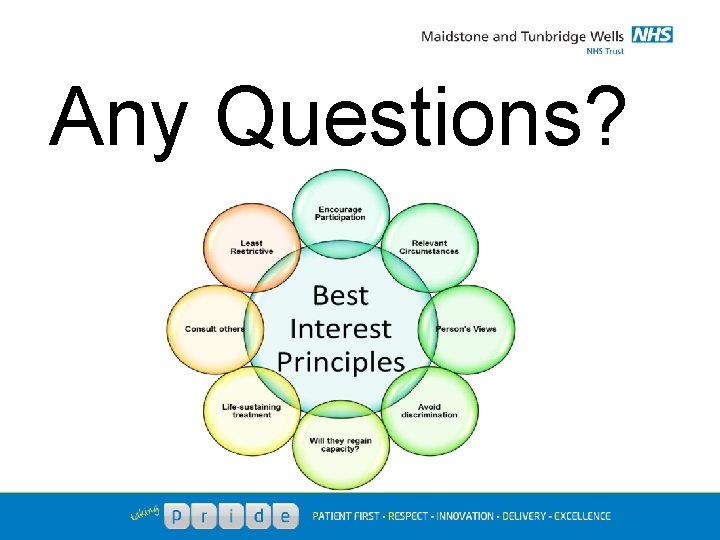 Maidstone and Tunbridge Wells NHS
NHS Trust

Any Questions?

Best Interest Principles

Encourage Participation

Relevant Circumstances

Person's Views

Avoid discrimination

Will they regain capacity?

Life-sustaining treatment

Consult others

Least Restrictive

taking pride

PATIENT FIRST - RESPECT - INNOVATION - DELIVERY - EXCELLENCE